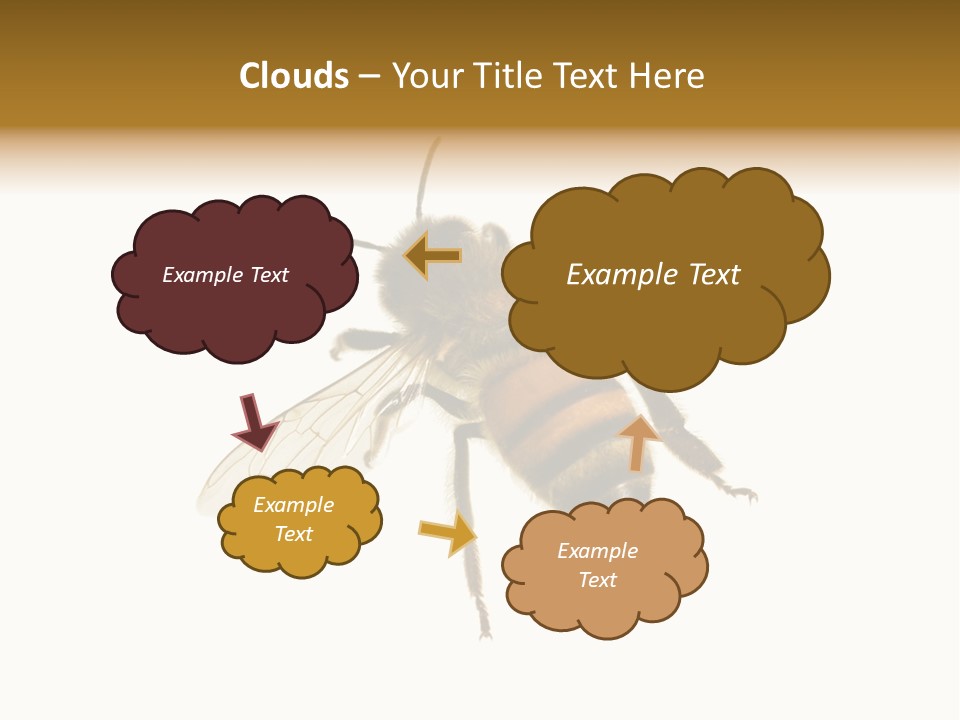 Clouds – Your Title Text Here

Example Text

Example Text

Example Text

Example Text